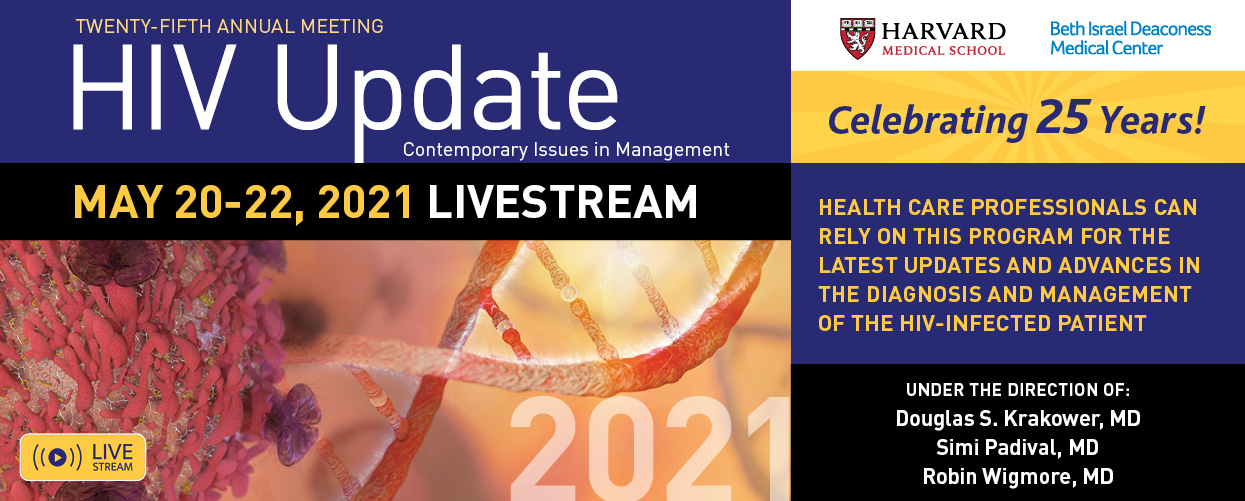 TWENTY-FIFTH ANNUAL MEETING

HIV Update

Contemporary Issues in Management

MAY 20-22, 2021 LIVESTREAM

2021

LIVE STREAM

HARVARD MEDICAL SCHOOL

Beth Israel Deaconess Medical Center

Celebrating 25 Years!

HEALTH CARE PROFESSIONALS CAN RELY ON THIS PROGRAM FOR THE LATEST UPDATES AND ADVANCES IN THE DIAGNOSIS AND MANAGEMENT OF THE HIV-INFECTED PATIENT

UNDER THE DIRECTION OF:
Douglas S. Krakower, MD
Simi Padival, MD
Robin Wigmore, MD